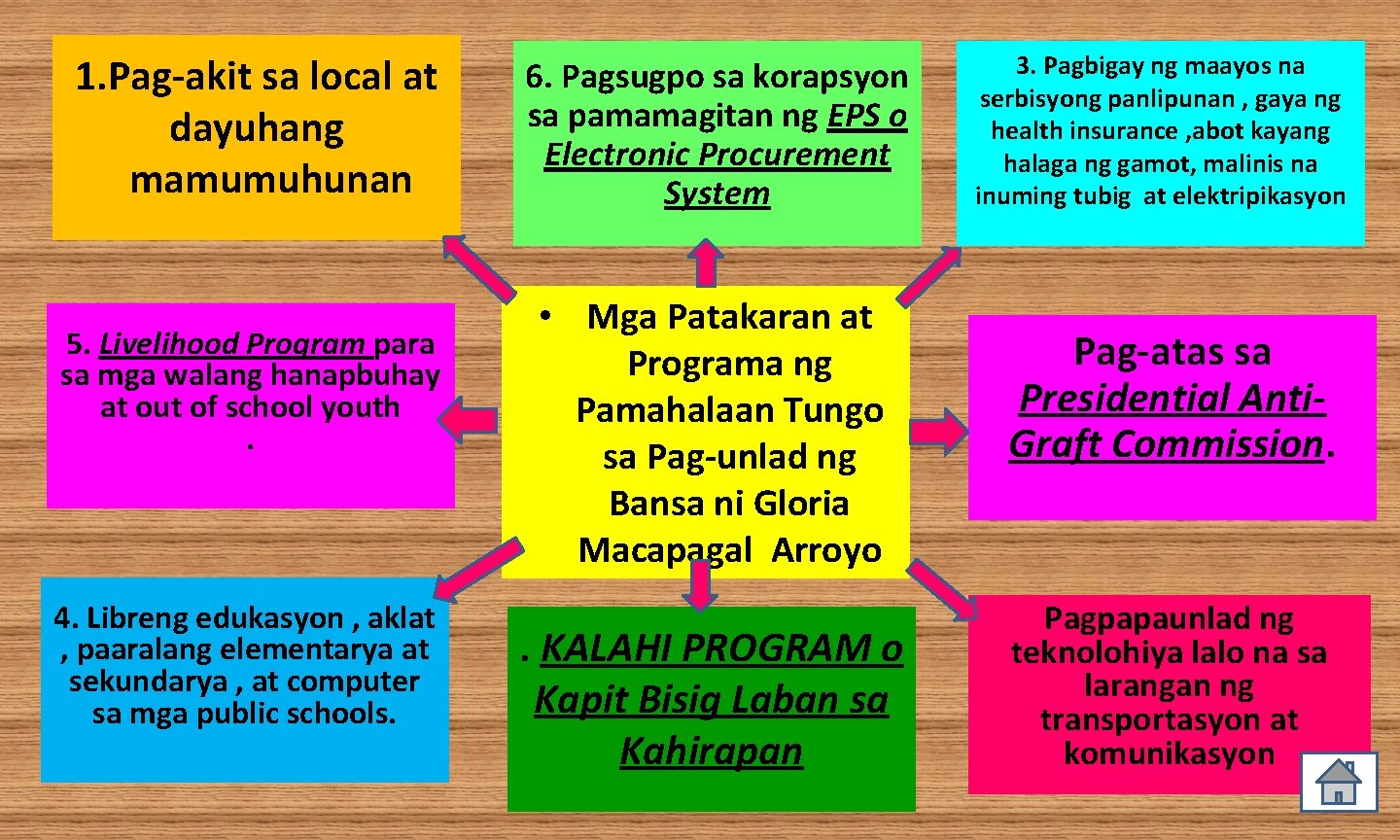 1.Pag-akit sa local at dayuhang mamumuhunan

6. Pagsugpo sa korapsyon sa pamamagitan ng EPS o Electronic Procurement System

3. Pagbigay ng maayos na serbisyong panlipunan , gaya ng health insurance ,abot kayang halaga ng gamot, malinis na inuming tubig at elektripikasyon

5. Livelihood Program para sa mga walang hanapbuhay at out of school youth
.

• Mga Patakaran at Programa ng Pamahalaan Tungo sa Pag-unlad ng Bansa ni Gloria Macapagal Arroyo

Pag-atas sa Presidential Anti-Graft Commission.

4. Libreng edukasyon , aklat , paaralang elementarya at sekundarya , at computer sa mga public schools.

. KALAHI PROGRAM o Kapit Bisig Laban sa Kahirapan

Pagpapaunlad ng teknolohiya lalo na sa larangan ng transportasyon at komunikasyon